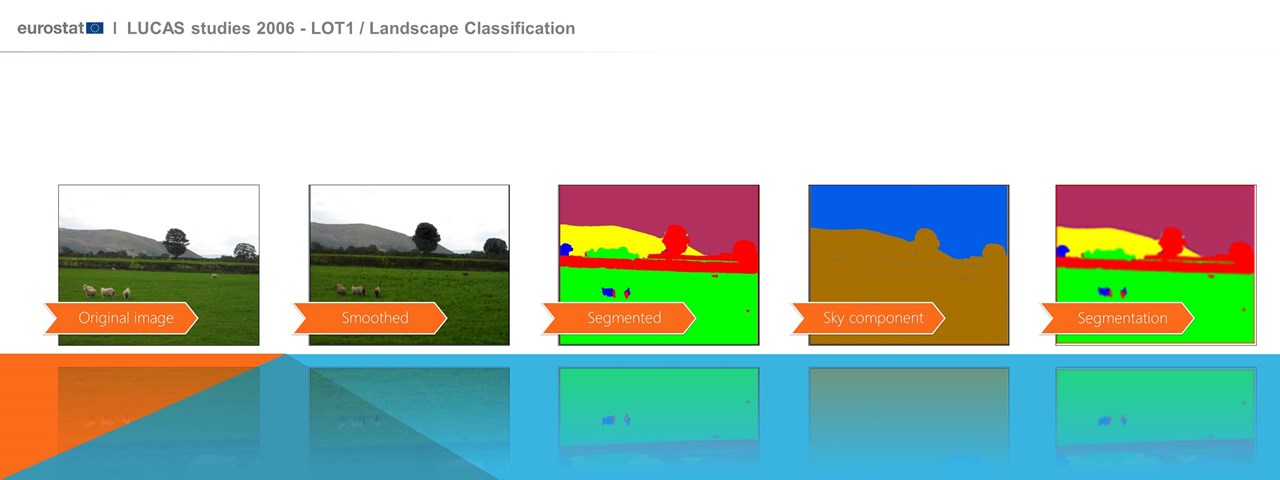 eurostat | LUCAS studies 2006 - LOT1 / Landscape Classification

Original image

Smoothed

Segmented

Sky component

Segmentation